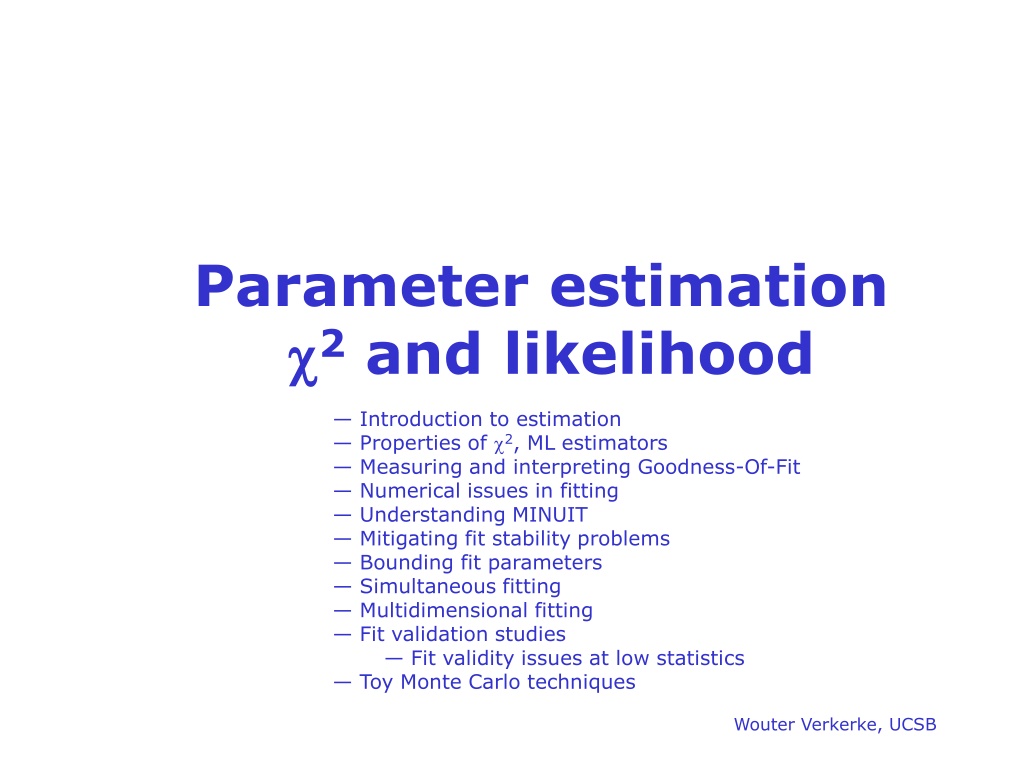 Parameter estimation
$\chi^2$ and likelihood

— Introduction to estimation
— Properties of $\chi^2$, ML estimators
— Measuring and interpreting Goodness-Of-Fit
— Numerical issues in fitting
— Understanding MINUIT
— Mitigating fit stability problems
— Bounding fit parameters
— Simultaneous fitting
— Multidimensional fitting
— Fit validation studies
— Fit validity issues at low statistics
— Toy Monte Carlo techniques

Wouter Verkerke, UCSB